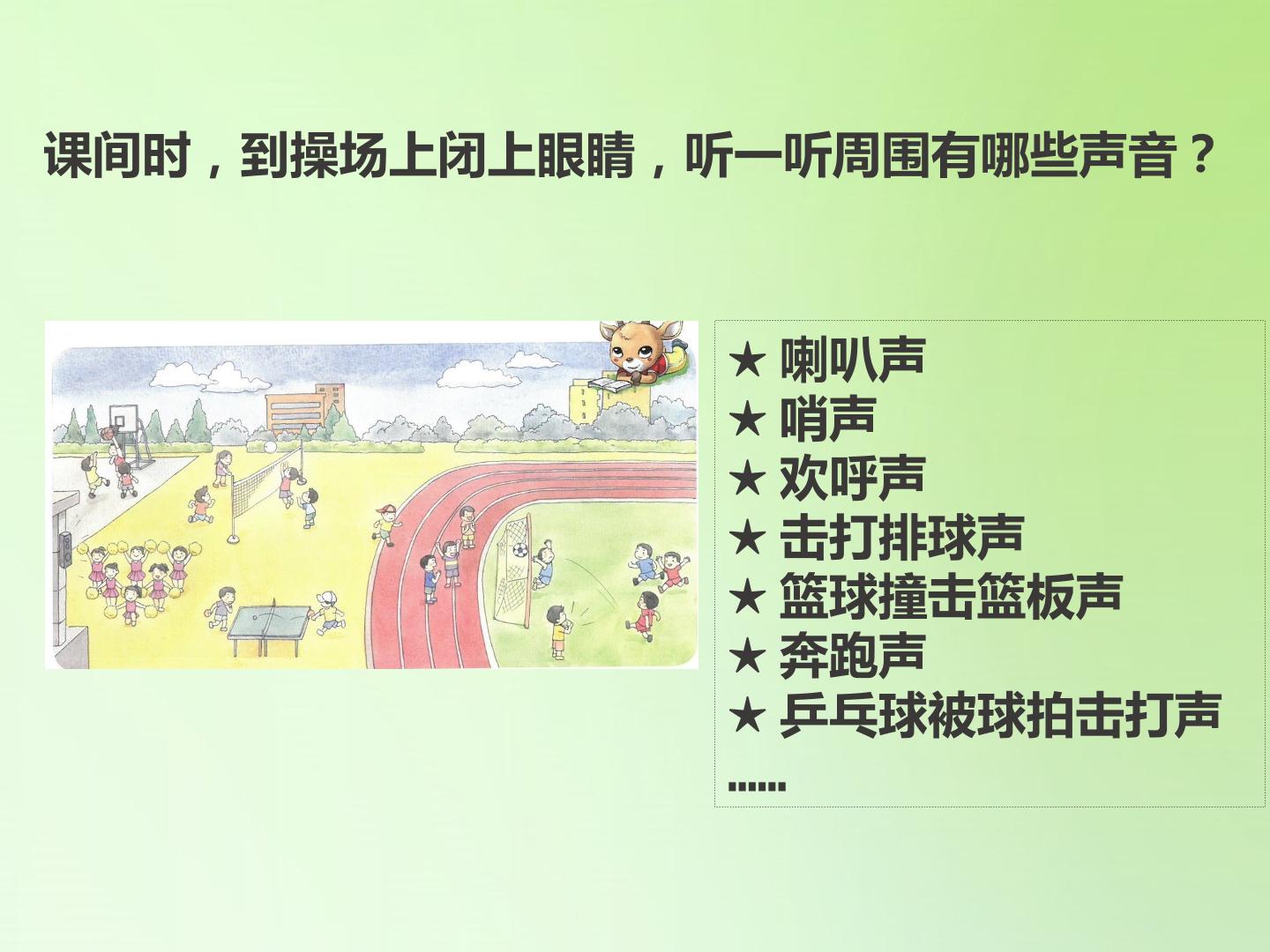 课间时，到操场上闭上眼睛，听一听周围有哪些声音？

★ 喇叭声
★ 哨声
★ 欢呼声
★ 击打排球声
★ 篮球撞击篮板声
★ 奔跑声
★ 乒乓球被球拍击打声
……